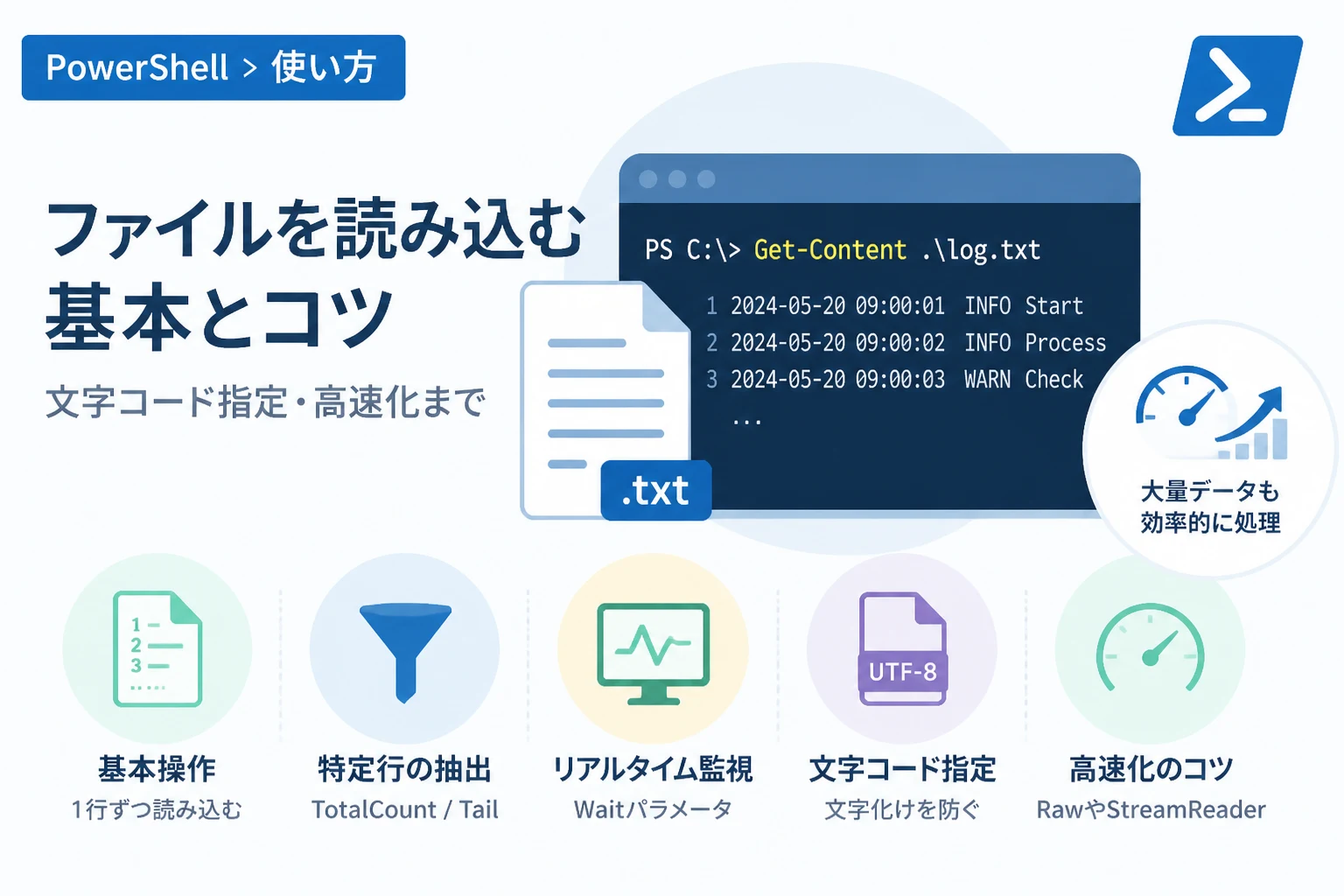 PowerShell > 使い方

ファイルを読み込む基本とコツ

文字コード指定・高速化まで

PS C:\> Get-Content .\log.txt
1 2024-05-20 09:00:01 INFO Start
2 2024-05-20 09:00:02 INFO Process
3 2024-05-20 09:00:03 WARN Check
...

.txt

大量データも効率的に処理

1
2
3

基本操作
1行ずつ読み込む

特定行の抽出
TotalCount / Tail

リアルタイム監視
Waitパラメータ

UTF-8

文字コード指定
文字化けを防ぐ

高速化のコツ
RawやStreamReader